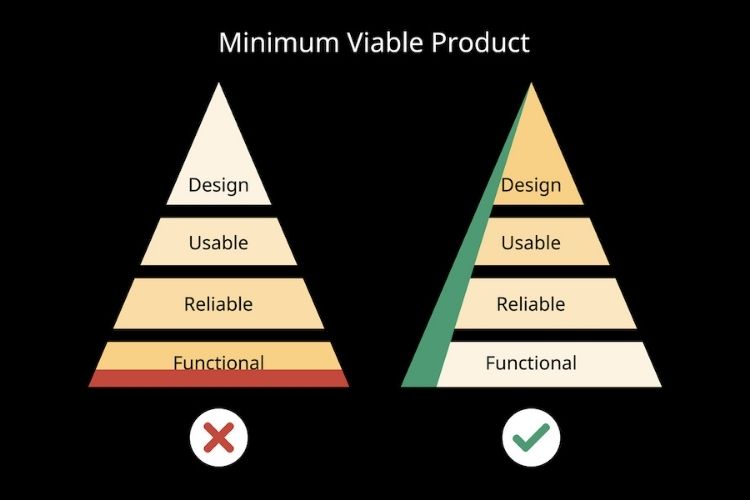 Minimum Viable Product

Design

Usable

Reliable

Functional

Design

Usable

Reliable

Functional